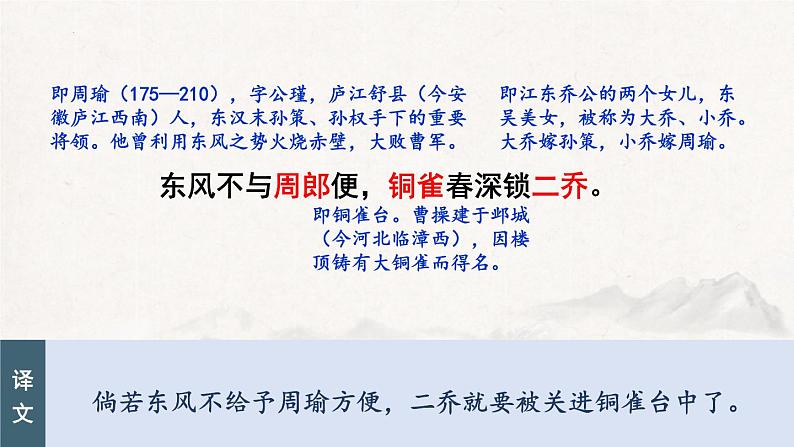 即周瑜（175—210），字公瑾，庐江舒县（今安徽庐江西南）人，东汉末孙策、孙权手下的重要将领。他曾利用东风之势火烧赤壁，大败曹军。

即江东乔公的两个女儿，东吴美女，被称为大乔、小乔。大乔嫁孙策，小乔嫁周瑜。

东风不与周郎便，铜雀春深锁二乔。

即铜雀台。曹操建于邺城（今河北临漳西），因楼顶铸有大铜雀而得名。

译文

倘若东风不给予周瑜方便，二乔就要被关进铜雀台中了。